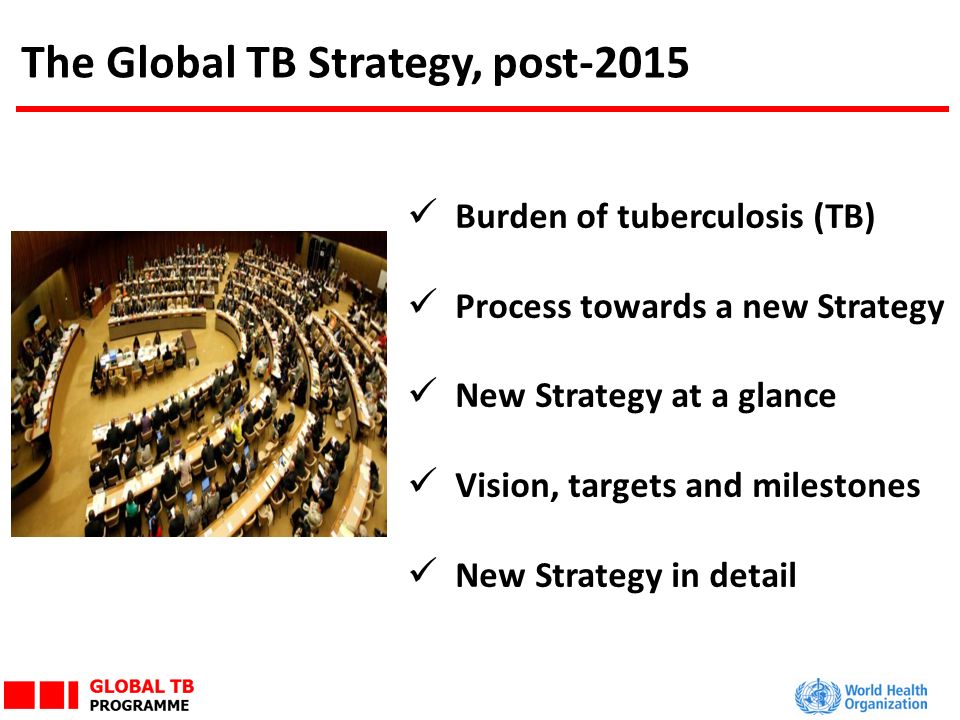 The Global TB Strategy, post-2015

✓ Burden of tuberculosis (TB)

✓ Process towards a new Strategy

✓ New Strategy at a glance

✓ Vision, targets and milestones

✓ New Strategy in detail

GLOBAL TB PROGRAMME

World Health Organization